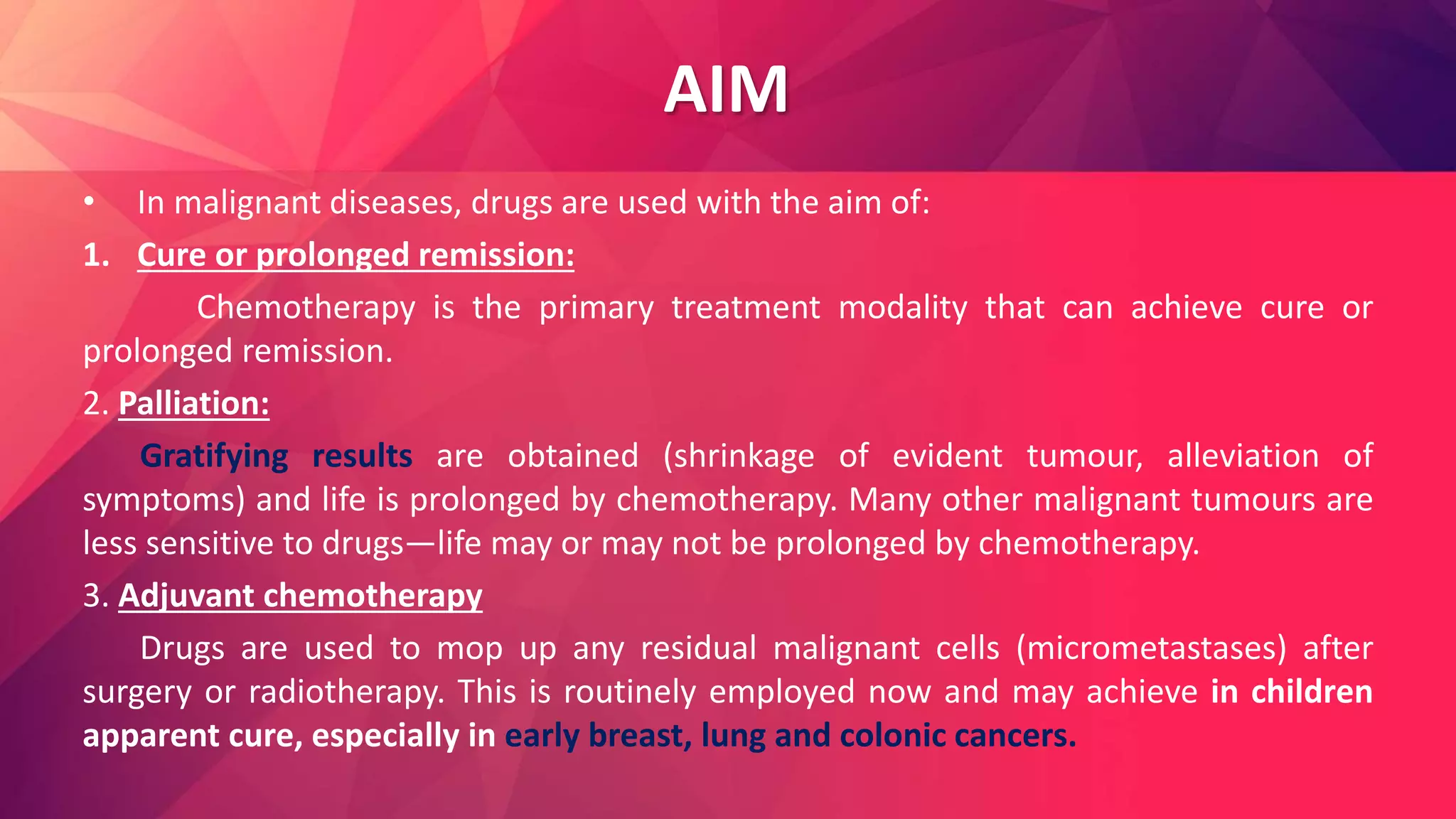 AIM

• In malignant diseases, drugs are used with the aim of:

1. Cure or prolonged remission:

Chemotherapy is the primary treatment modality that can achieve cure or prolonged remission.

2. Palliation:

Gratifying results are obtained (shrinkage of evident tumour, alleviation of symptoms) and life is prolonged by chemotherapy. Many other malignant tumours are less sensitive to drugs—life may or may not be prolonged by chemotherapy.

3. Adjuvant chemotherapy

Drugs are used to mop up any residual malignant cells (micrometastases) after surgery or radiotherapy. This is routinely employed now and may achieve in children apparent cure, especially in early breast, lung and colonic cancers.